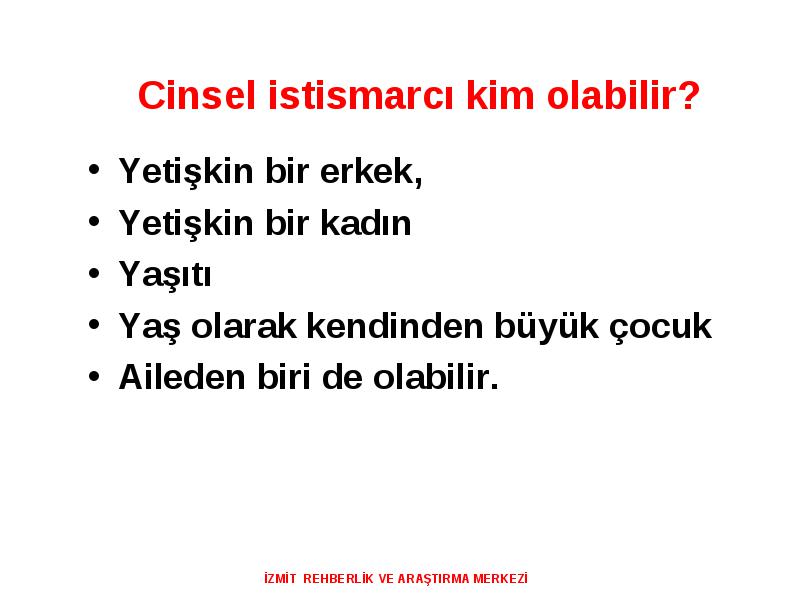 Cinsel istismarcı kim olabilir?

• Yetişkin bir erkek,
• Yetişkin bir kadın
• Yaşıtı
• Yaş olarak kendinden büyük çocuk
• Aileden biri de olabilir.

İZMİT REHBERLİK VE ARAŞTIRMA MERKEZİ